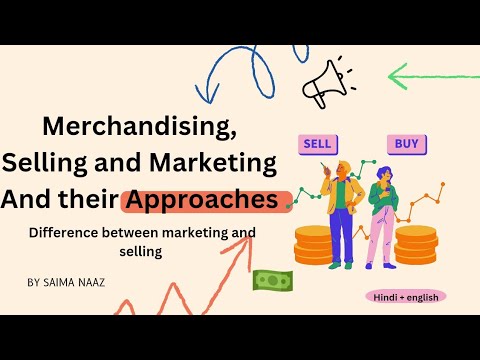 Merchandising, Selling and Marketing And their Approaches

Difference between marketing and selling

BY SAIMA NAAZ

SELL

BUY

Hindi + english